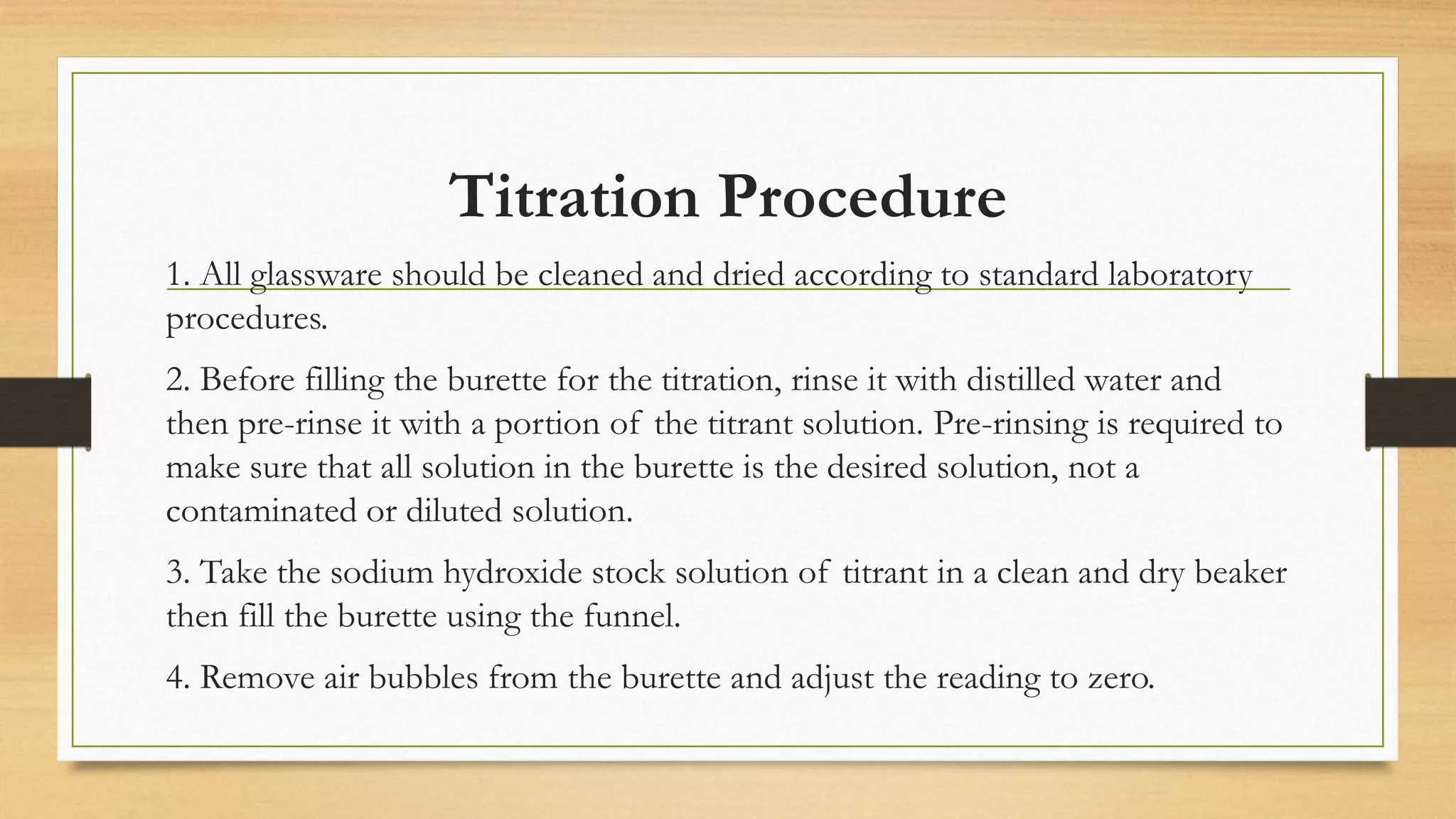 Titration Procedure

1. All glassware should be cleaned and dried according to standard laboratory procedures.

2. Before filling the burette for the titration, rinse it with distilled water and then pre-rinse it with a portion of the titrant solution. Pre-rinsing is required to make sure that all solution in the burette is the desired solution, not a contaminated or diluted solution.

3. Take the sodium hydroxide stock solution of titrant in a clean and dry beaker then fill the burette using the funnel.

4. Remove air bubbles from the burette and adjust the reading to zero.